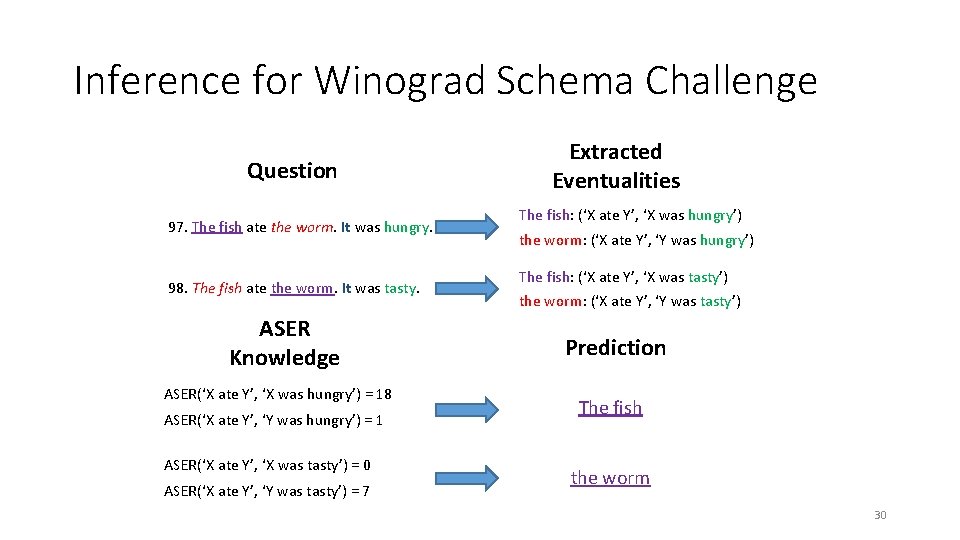 Inference for Winograd Schema Challenge

Question

97. The fish ate the worm. It was hungry.

98. The fish ate the worm. It was tasty.

Extracted Eventualities

The fish: ('X ate Y', 'X was hungry')
the worm: ('X ate Y', 'Y was hungry')

The fish: ('X ate Y', 'X was tasty')
the worm: ('X ate Y', 'Y was tasty')

ASER Knowledge

ASER('X ate Y', 'X was hungry') = 18
ASER('X ate Y', 'Y was hungry') = 1

ASER('X ate Y', 'X was tasty') = 0
ASER('X ate Y', 'Y was tasty') = 7

Prediction

The fish

the worm

30